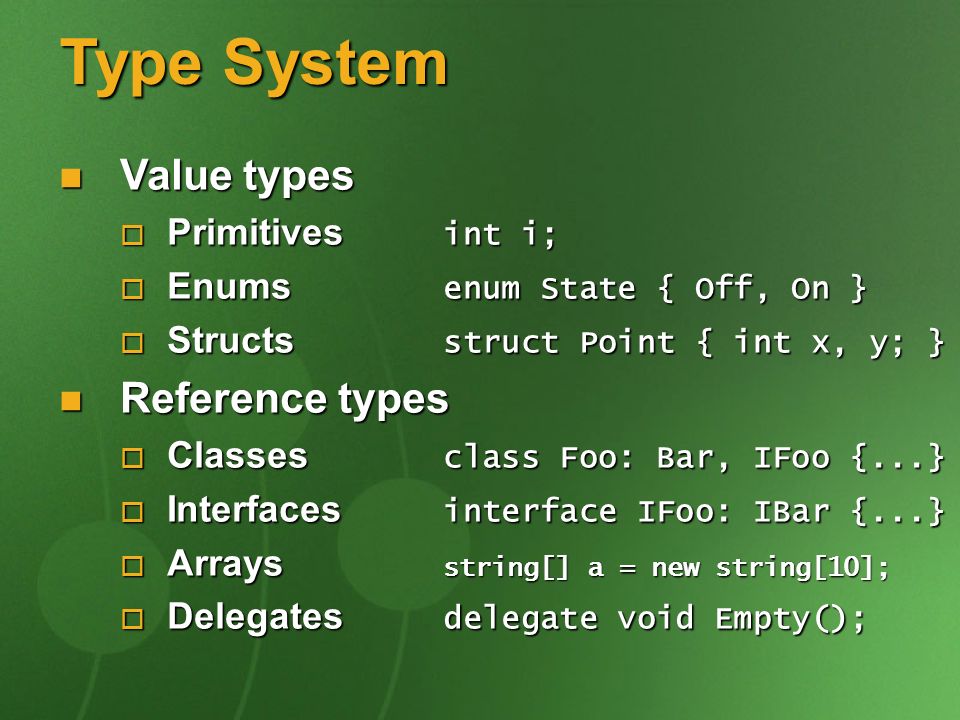 Type System

Value types

Primitives int i;

Enums enum State { Off, On }

Structs struct Point { int x, y; }

Reference types

Classes class Foo: Bar, IFoo {...}

Interfaces interface IFoo: IBar {...}

Arrays string[] a = new string[10];

Delegates delegate void Empty();